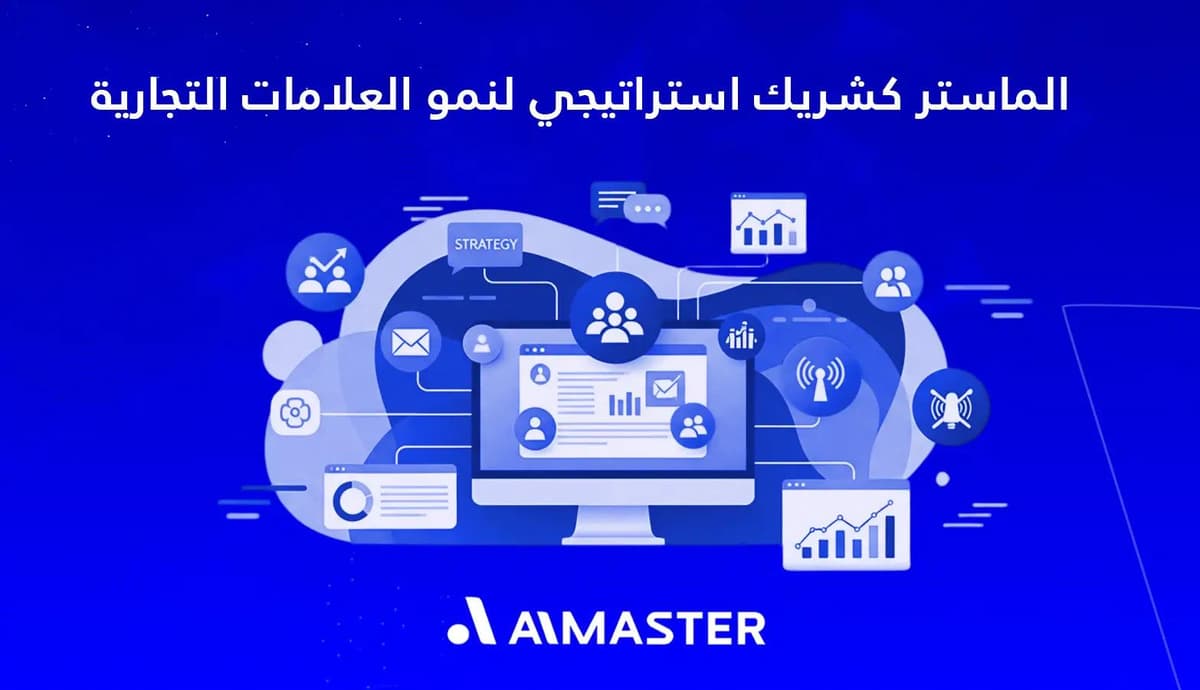 الماستر كشريك استراتيجي لنمو العلامات التجارية

STRATEGY

AIMASTER